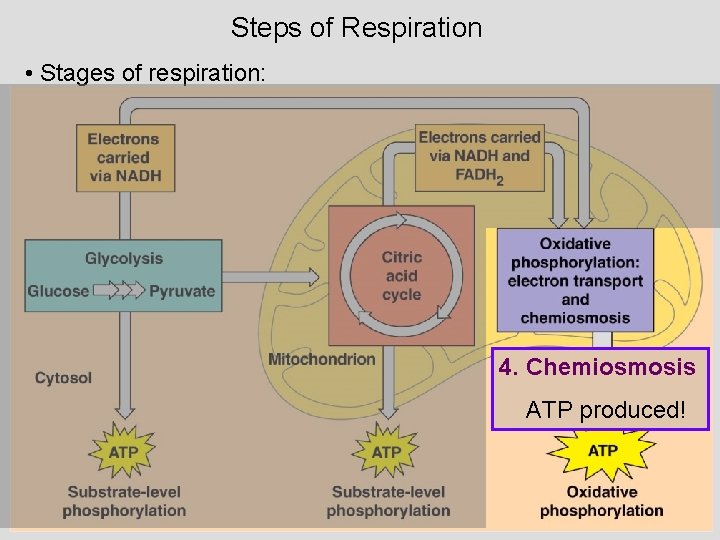 Steps of Respiration

• Stages of respiration:

Electrons carried via NADH

Electrons carried via NADH and $FADH_2$

Glycolysis

Glucose Pyruvate

Citric acid cycle

Oxidative phosphorylation: electron transport and chemiosmosis

Cytosol

Mitochondrion

4. Chemiosmosis

ATP produced!

ATP

Substrate-level phosphorylation

ATP

Substrate-level phosphorylation

ATP

Oxidative phosphorylation